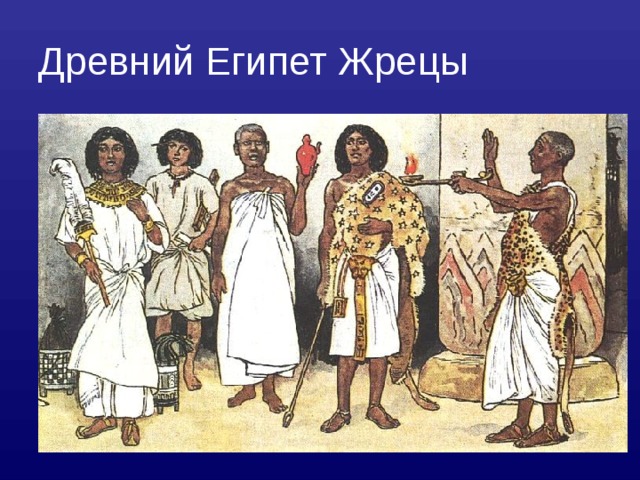 Древний Египет Жрецы